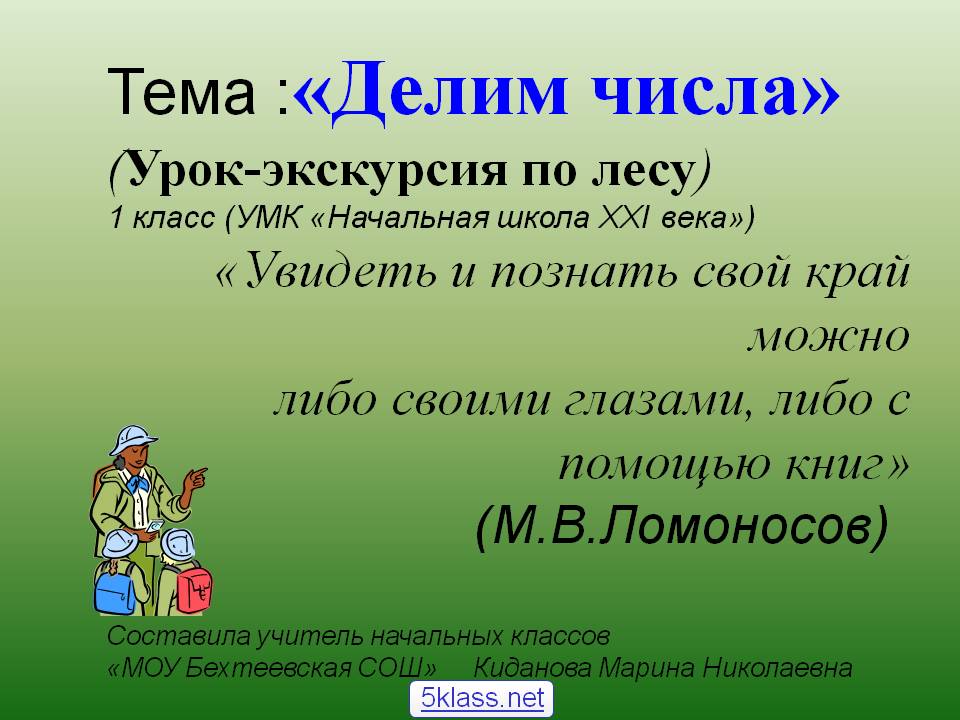 Тема :«Делим числа»
(Урок-экскурсия по лесу)
1 класс (УМК «Начальная школа XXI века»)

«Увидеть и познать свой край можно либо своими глазами, либо с помощью книг»
(М.В.Ломоносов)

Составила учитель начальных классов
«МОУ Бехтеевская СОШ» Киданова Марина Николаевна

5klass.net